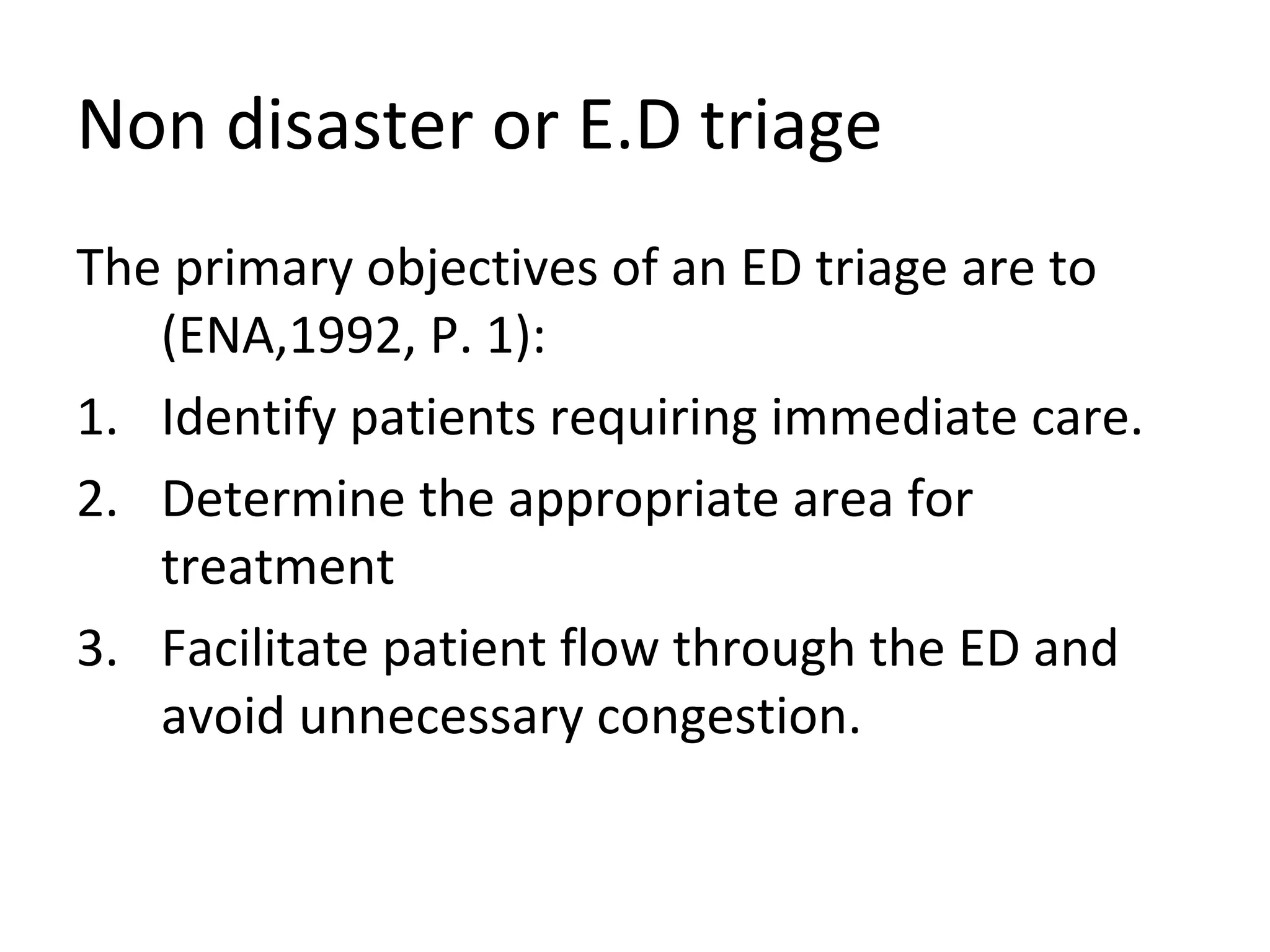 Non disaster or E.D triage

The primary objectives of an ED triage are to (ENA,1992, P. 1):

1. Identify patients requiring immediate care.
2. Determine the appropriate area for treatment
3. Facilitate patient flow through the ED and avoid unnecessary congestion.